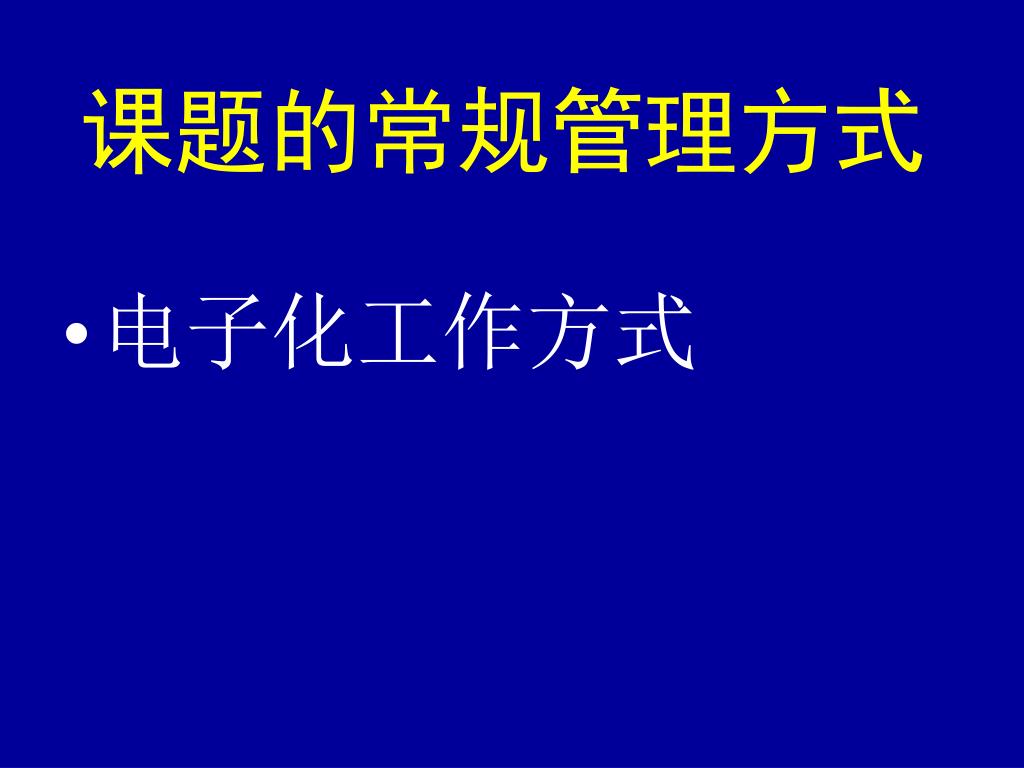 课题的常规管理方式

• 电子化工作方式